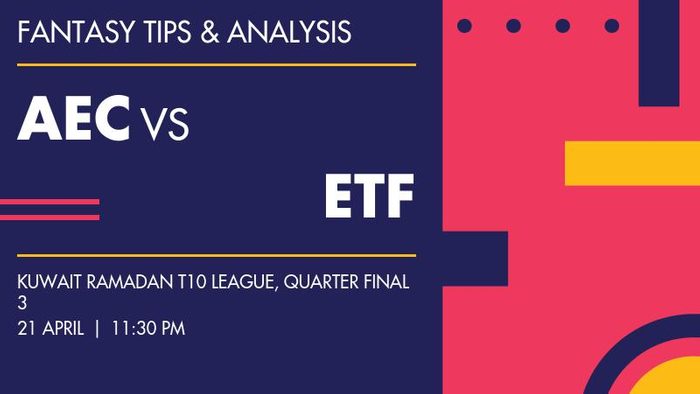 FANTASY TIPS & ANALYSIS

AEC VS

ETF

KUWAIT RAMADAN T10 LEAGUE, QUARTER FINAL 3

21 APRIL | 11:30 PM